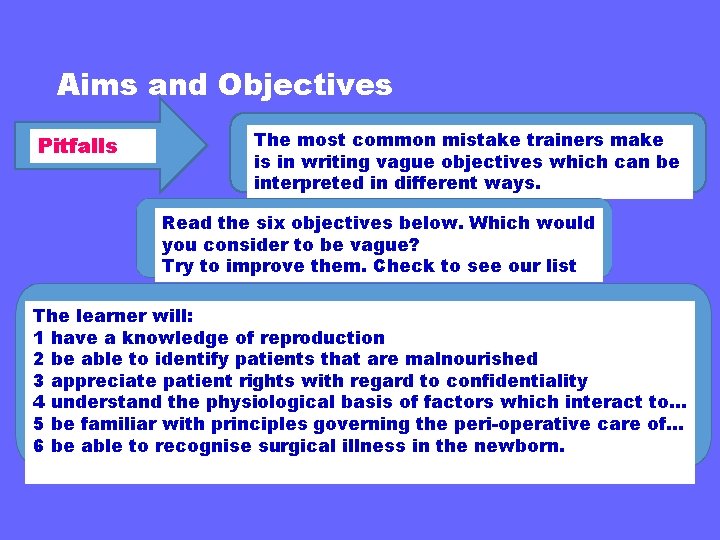 Aims and Objectives

Pitfalls

The most common mistake trainers make is in writing vague objectives which can be interpreted in different ways.

Read the six objectives below. Which would you consider to be vague?
Try to improve them. Check to see our list

The learner will:
1 have a knowledge of reproduction
2 be able to identify patients that are malnourished
3 appreciate patient rights with regard to confidentiality
4 understand the physiological basis of factors which interact to…
5 be familiar with principles governing the peri-operative care of…
6 be able to recognise surgical illness in the newborn.